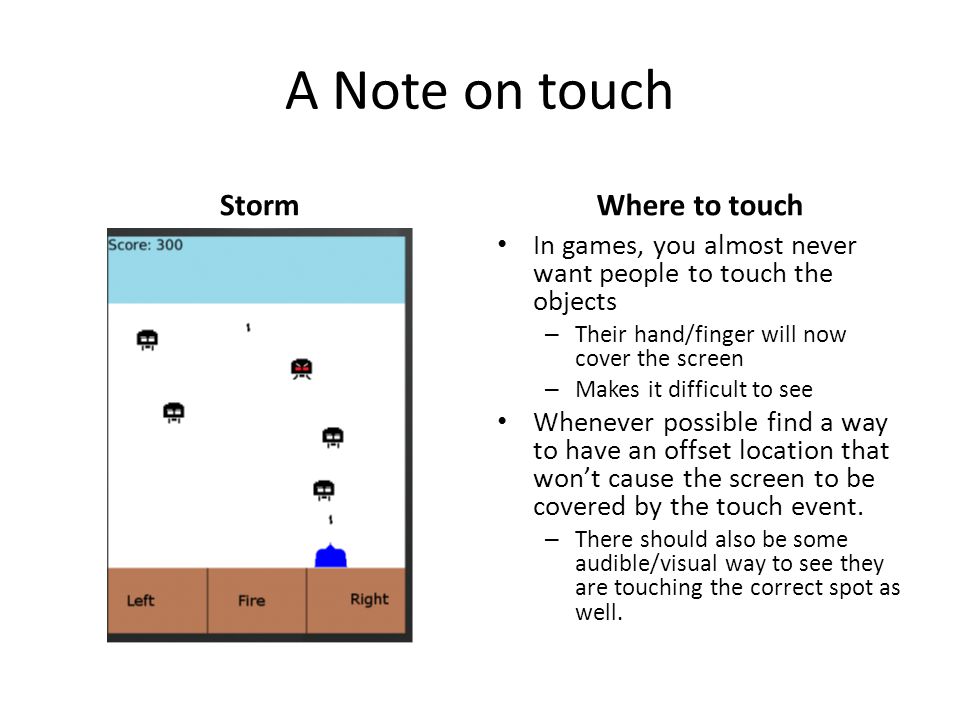 A Note on touch

Storm

Score: 300

Left
Fire
Right

Where to touch

• In games, you almost never want people to touch the objects
– Their hand/finger will now cover the screen
– Makes it difficult to see
• Whenever possible find a way to have an offset location that won't cause the screen to be covered by the touch event.
– There should also be some audible/visual way to see they are touching the correct spot as well.